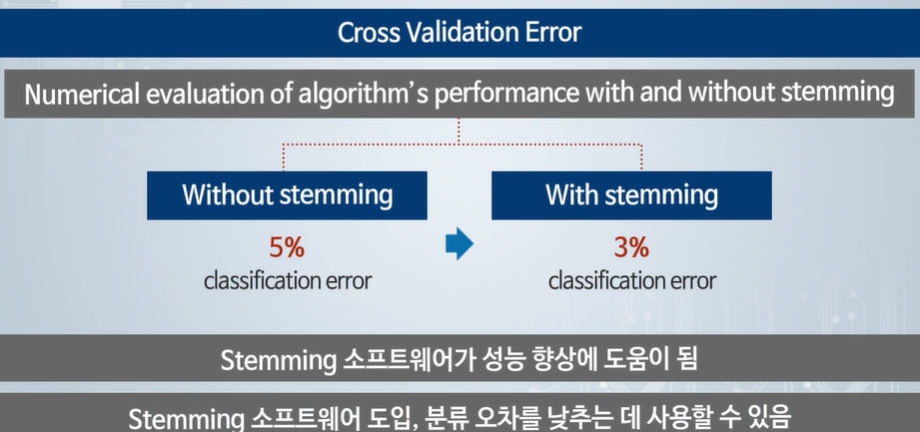 Cross Validation Error

Numerical evaluation of algorithm's performance with and without stemming

Without stemming

5%
classification error

With stemming

3%
classification error

Stemming 소프트웨어가 성능 향상에 도움이 됨

Stemming 소프트웨어 도입, 분류 오차를 낮추는 데 사용할 수 있음